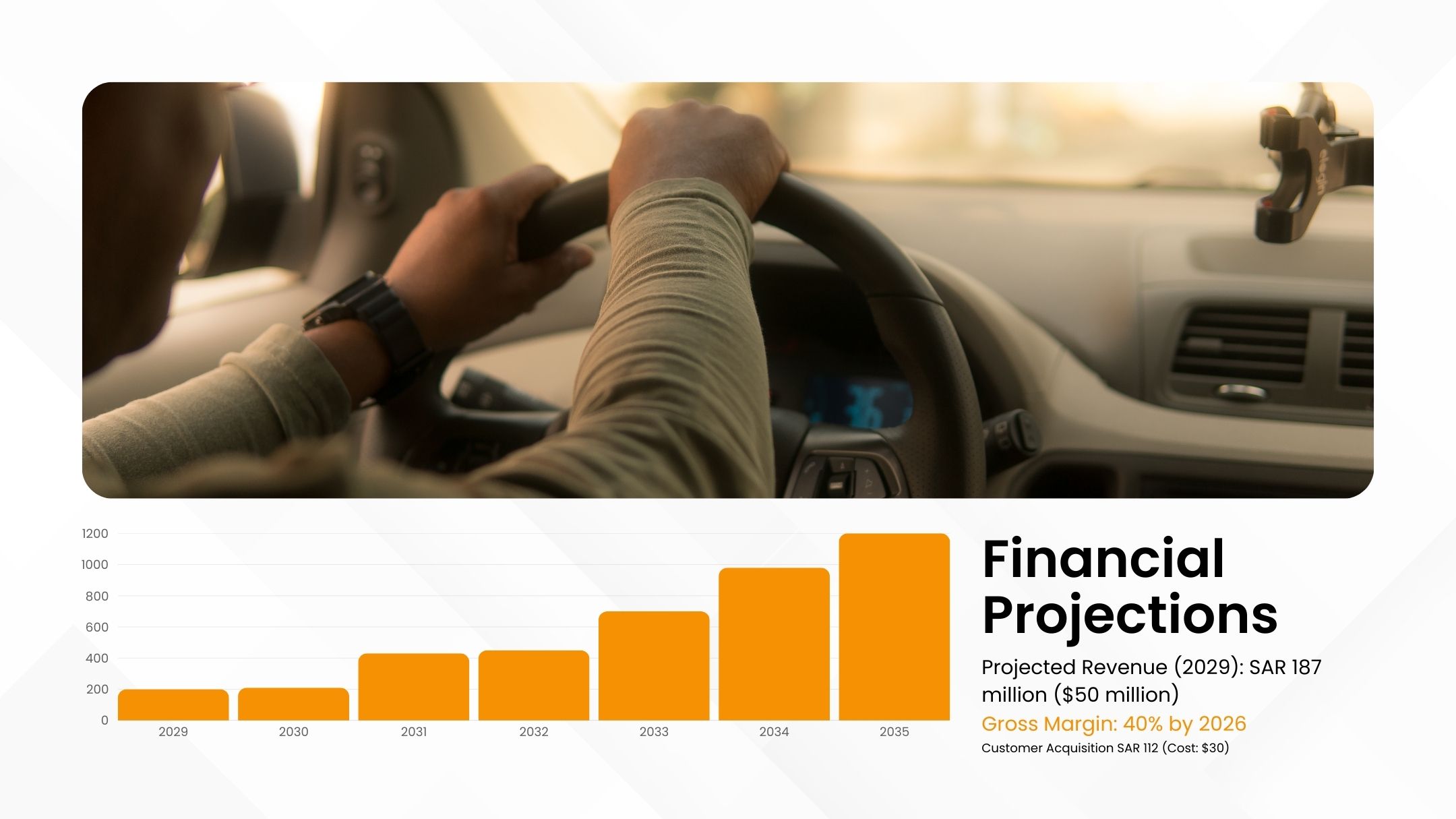 1200
1000
800
600
400
200
0

2029 2030 2031 2032 2033 2034 2035

Financial Projections

Projected Revenue (2029): SAR 187 million ($50 million)

Gross Margin: 40% by 2026

Customer Acquisition SAR 112 (Cost: $30)